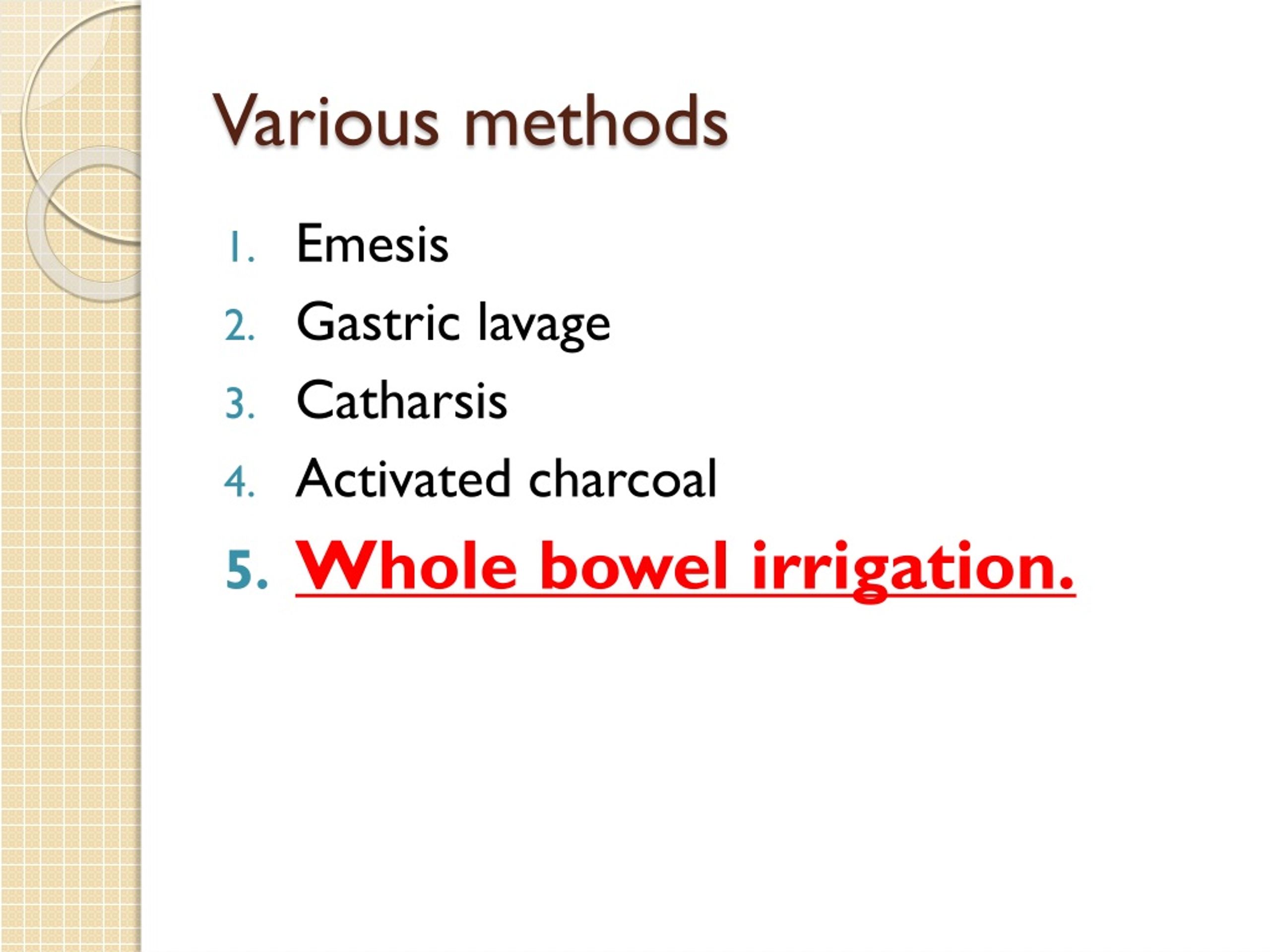 Various methods

1. Emesis
2. Gastric lavage
3. Catharsis
4. Activated charcoal
5. Whole bowel irrigation.